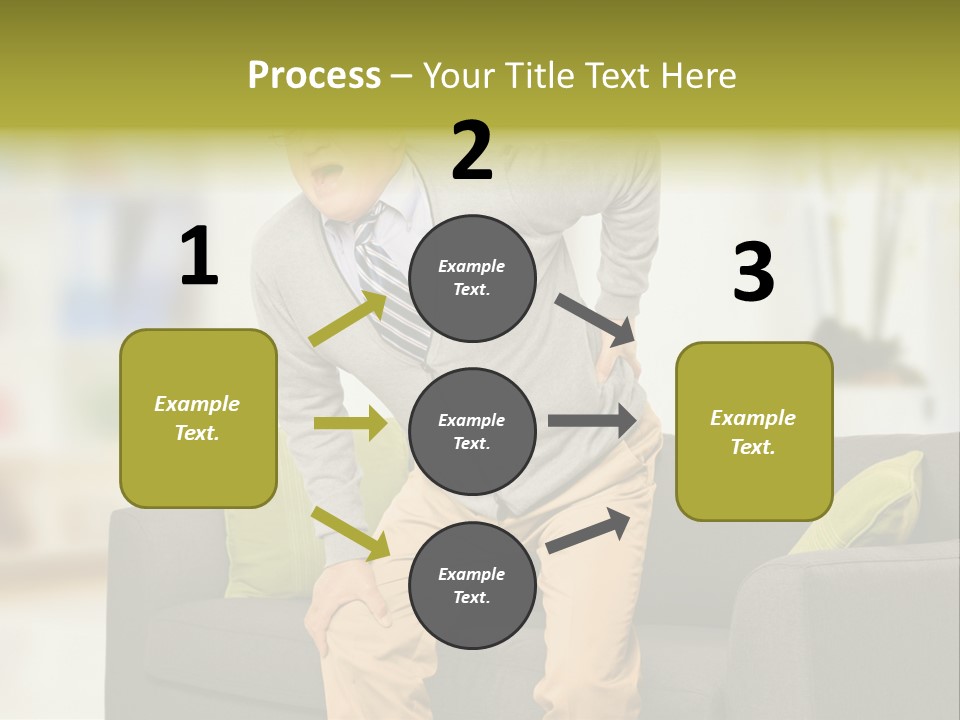 Process – Your Title Text Here

1

Example Text.

2

Example Text.

Example Text.

Example Text.

3

Example Text.